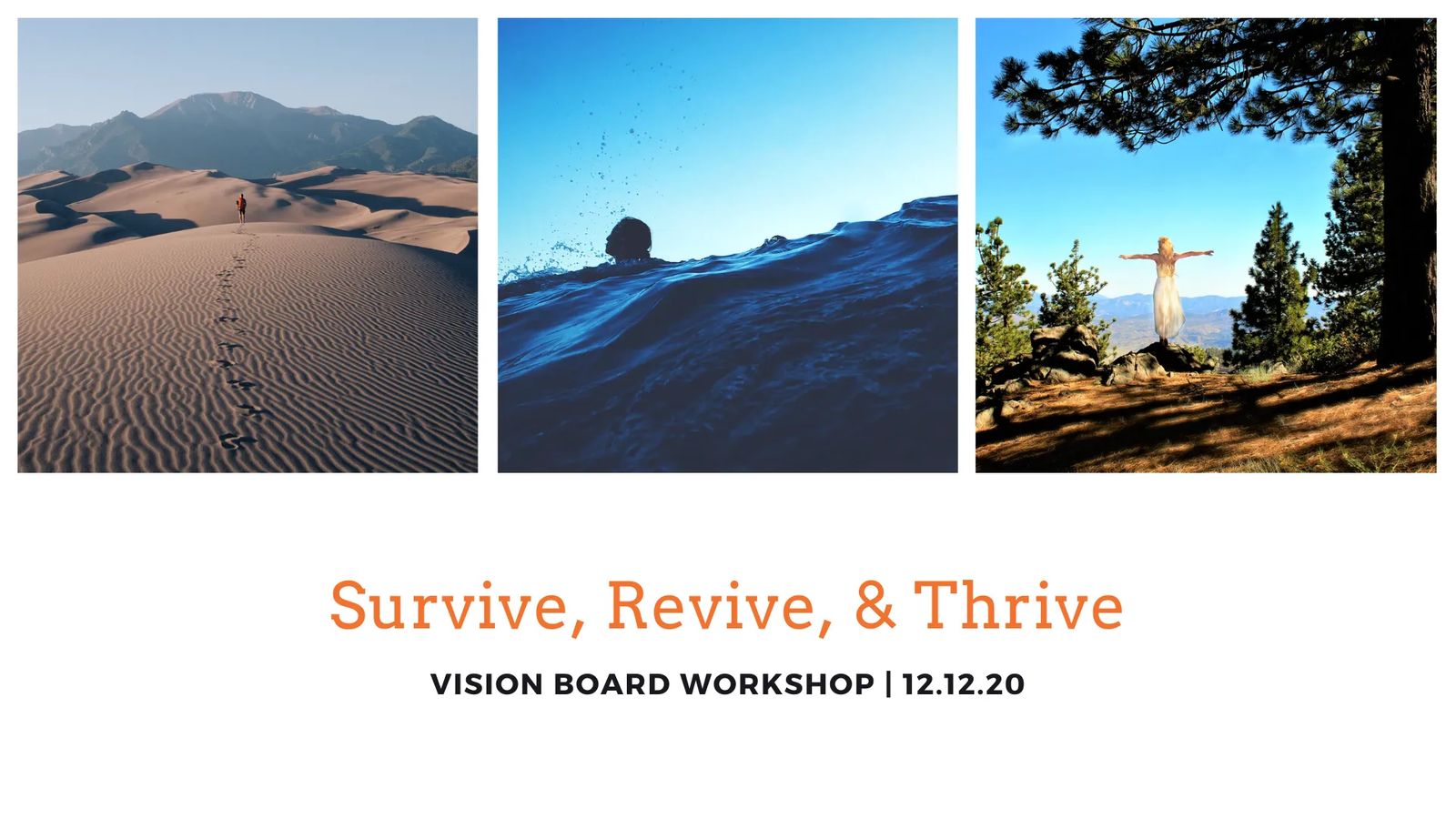 Survive, Revive, & Thrive

VISION BOARD WORKSHOP | 12.12.20